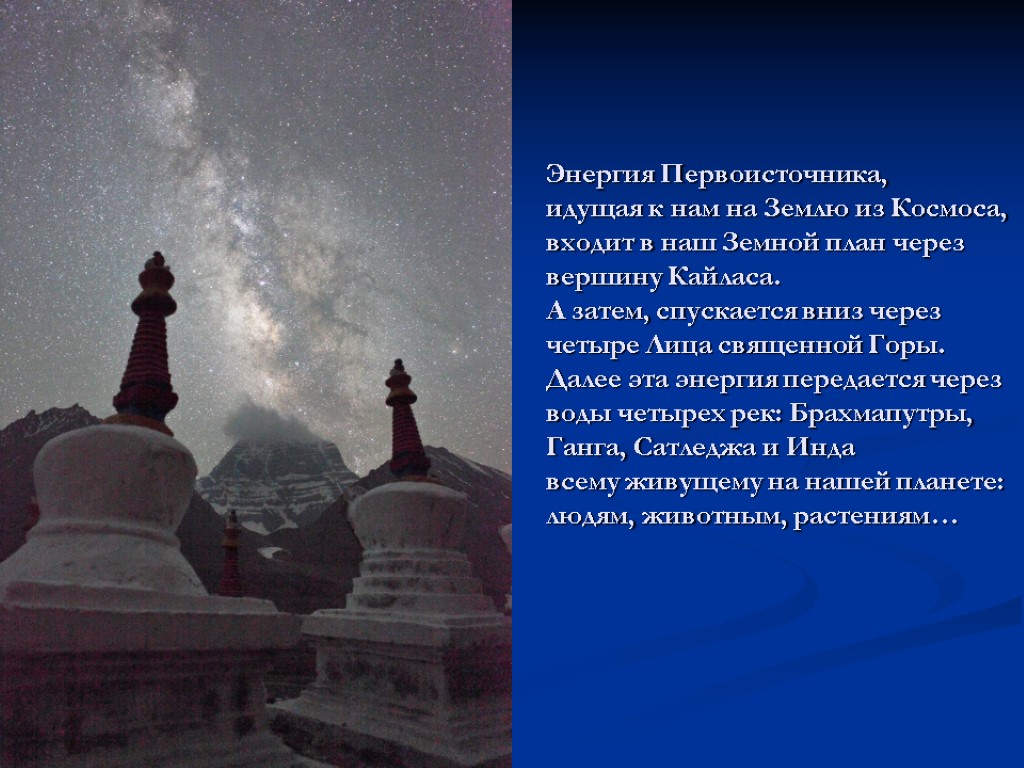 Энергия Первоисточника,
идущая к нам на Землю из Космоса,
входит в наш Земной план через
вершину Кайласа.
А затем, спускается вниз через
четыре Лица священной Горы.
Далее эта энергия передается через
воды четырех рек: Брахмапутры,
Ганга, Сатледжа и Инда
всему живущему на нашей планете:
людям, животным, растениям…